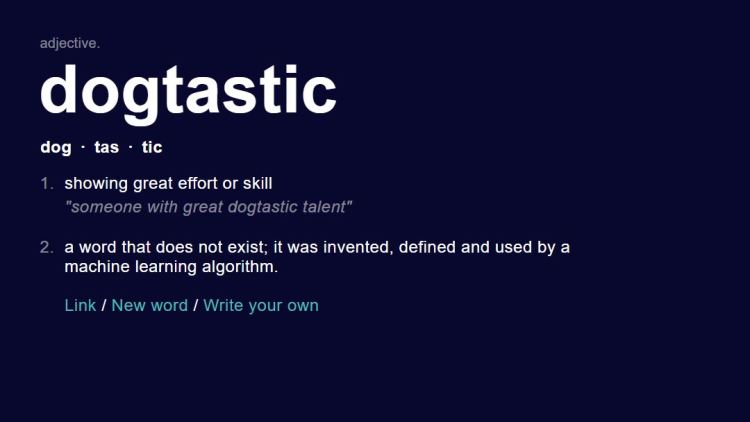 adjective.

dogtastic

dog · tas · tic

1. showing great effort or skill
"someone with great dogtastic talent"

2. a word that does not exist; it was invented, defined and used by a machine learning algorithm.

Link / New word / Write your own